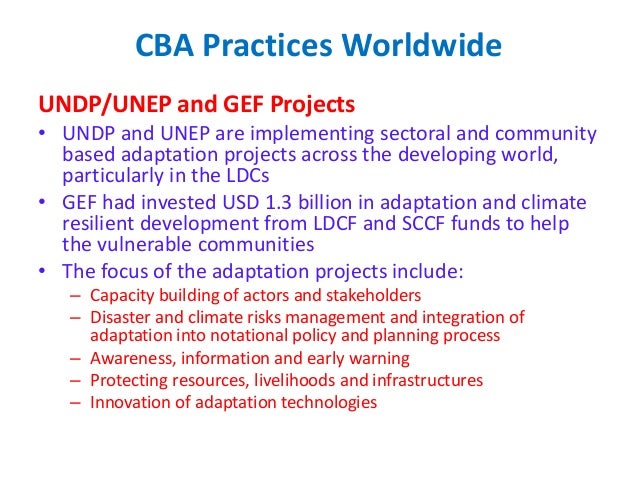 CBA Practices Worldwide

UNDP/UNEP and GEF Projects

• UNDP and UNEP are implementing sectoral and community based adaptation projects across the developing world, particularly in the LDCs
• GEF had invested USD 1.3 billion in adaptation and climate resilient development from LDCF and SCCF funds to help the vulnerable communities
• The focus of the adaptation projects include:
– Capacity building of actors and stakeholders
– Disaster and climate risks management and integration of adaptation into notational policy and planning process
– Awareness, information and early warning
– Protecting resources, livelihoods and infrastructures
– Innovation of adaptation technologies